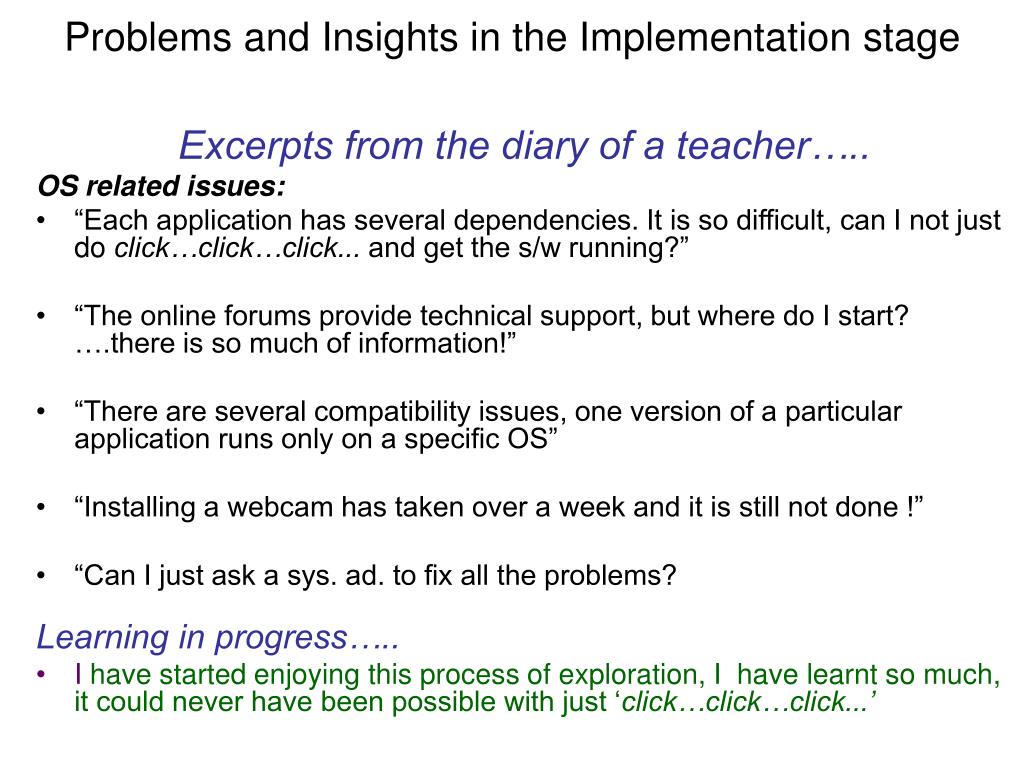 Problems and Insights in the Implementation stage

Excerpts from the diary of a teacher…..

OS related issues:

• “Each application has several dependencies. It is so difficult, can I not just do click…click…click... and get the s/w running?”

• “The online forums provide technical support, but where do I start? ….there is so much of information!”

• “There are several compatibility issues, one version of a particular application runs only on a specific OS”

• “Installing a webcam has taken over a week and it is still not done !”

• “Can I just ask a sys. ad. to fix all the problems?

Learning in progress…..

• I have started enjoying this process of exploration, I have learnt so much, it could never have been possible with just ‘click…click…click...’